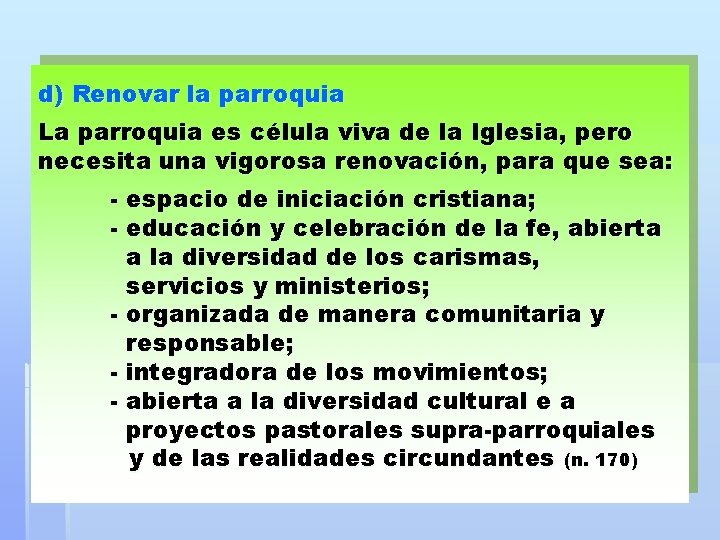 d) Renovar la parroquia

La parroquia es célula viva de la Iglesia, pero necesita una vigorosa renovación, para que sea:

- espacio de iniciación cristiana;
- educación y celebración de la fe, abierta a la diversidad de los carismas, servicios y ministerios;
- organizada de manera comunitaria y responsable;
- integradora de los movimientos;
- abierta a la diversidad cultural e a proyectos pastorales supra-parroquiales y de las realidades circundantes (n. 170)